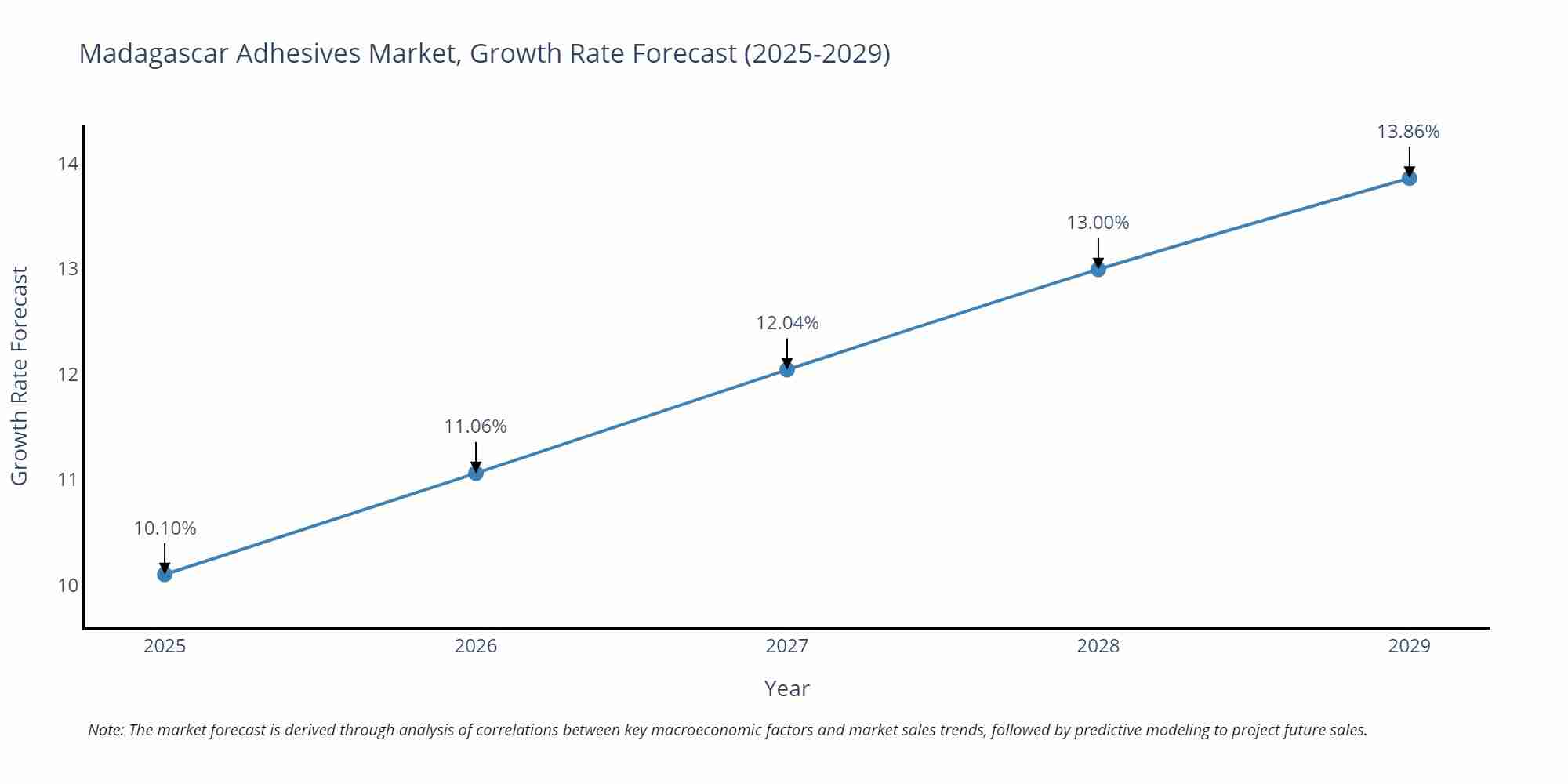 Madagascar Adhesives Market, Growth Rate Forecast (2025-2029)

Growth Rate Forecast

14
13
12
11
10

10.10%
11.06%
12.04%
13.00%
13.86%

2025
2026
2027
2028
2029

Year

Note: The market forecast is derived through analysis of correlations between key macroeconomic factors and market sales trends, followed by predictive modeling to project future sales.